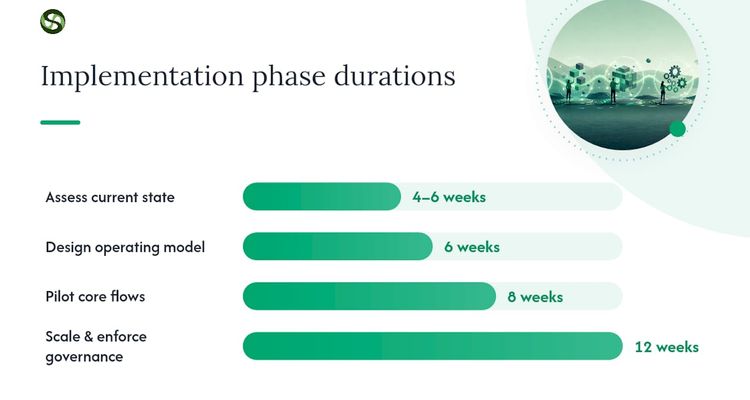 Implementation phase durations

Assess current state
4–6 weeks

Design operating model
6 weeks

Pilot core flows
8 weeks

Scale & enforce governance
12 weeks